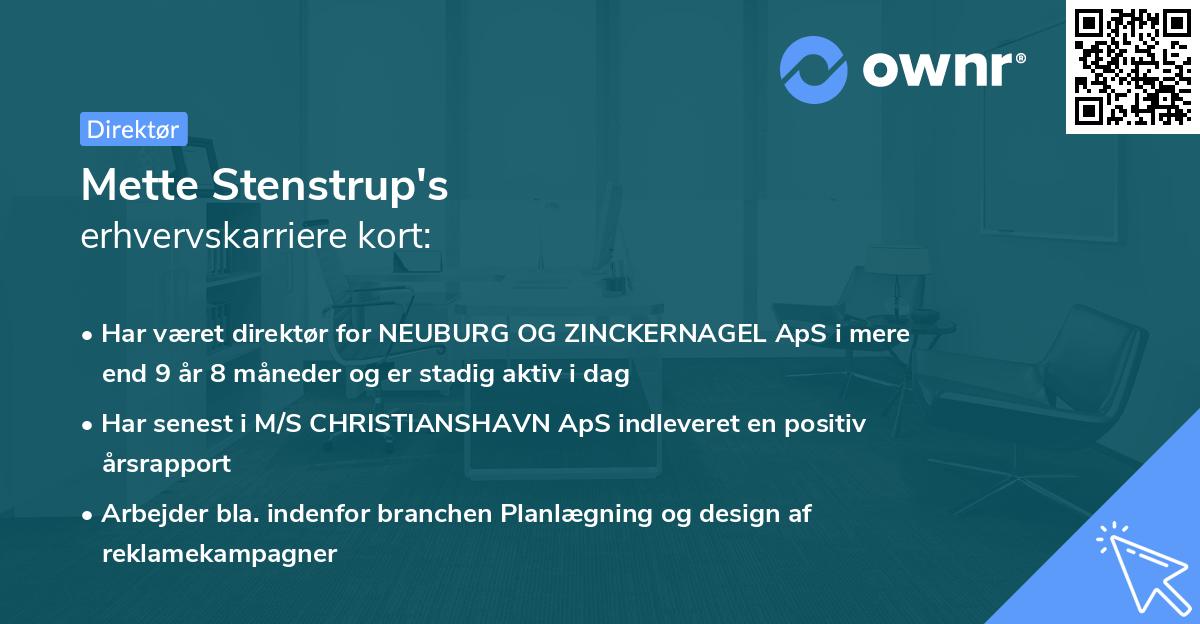 ownr®

Direktør

Mette Stenstrup's
erhvervskarriere kort:

• Har været direktør for NEUBURG OG ZINCKERNAGEL ApS i mere end 9 år 8 måneder og er stadig aktiv i dag

• Har senest i M/S CHRISTIANSHAVN ApS indleveret en positiv årsrapport

• Arbejder bla. indenfor branchen Planlægning og design af reklamekampagner